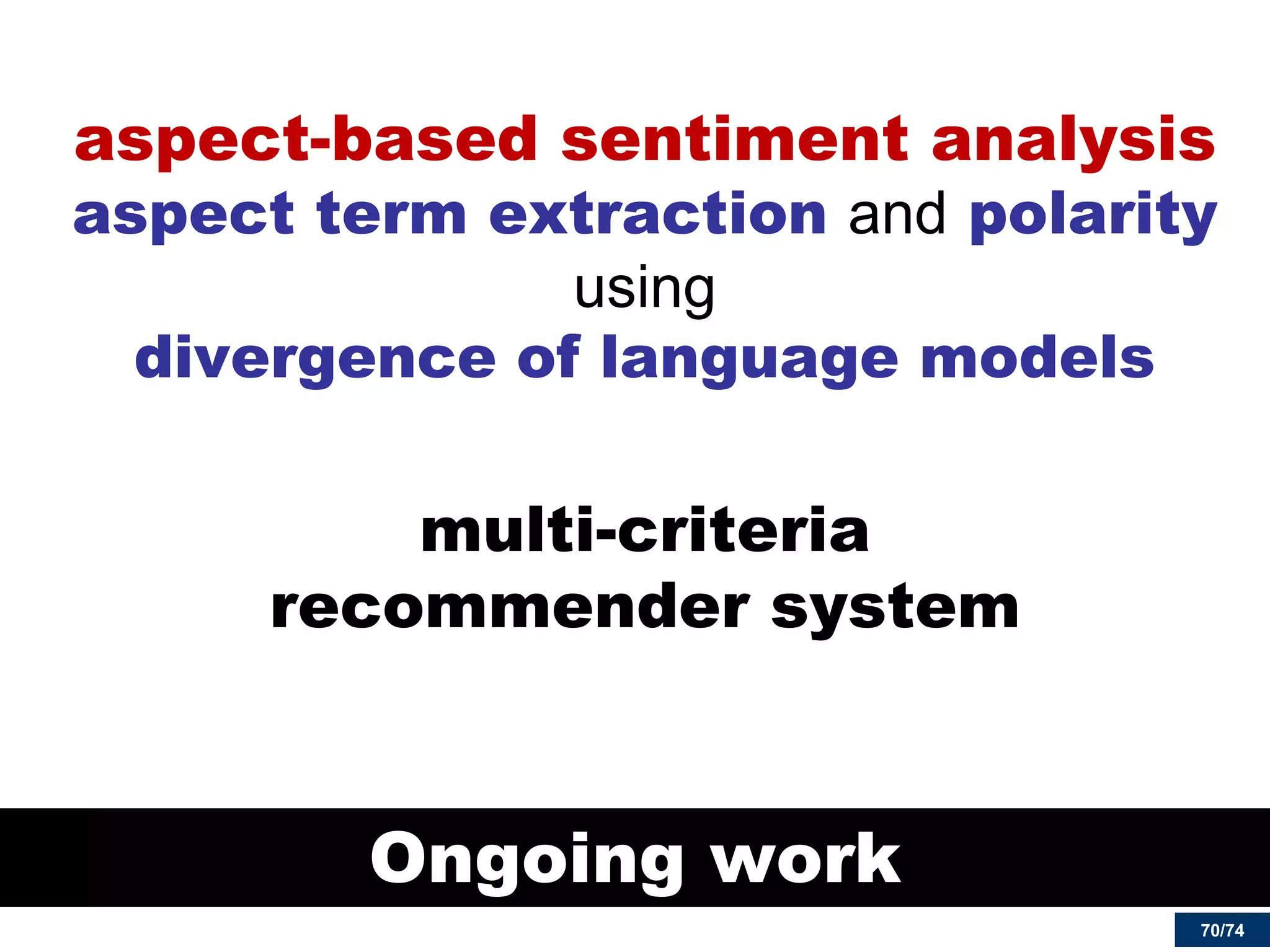 aspect-based sentiment analysis
aspect term extraction and polarity
using
divergence of language models

multi-criteria
recommender system

Ongoing work

70/74